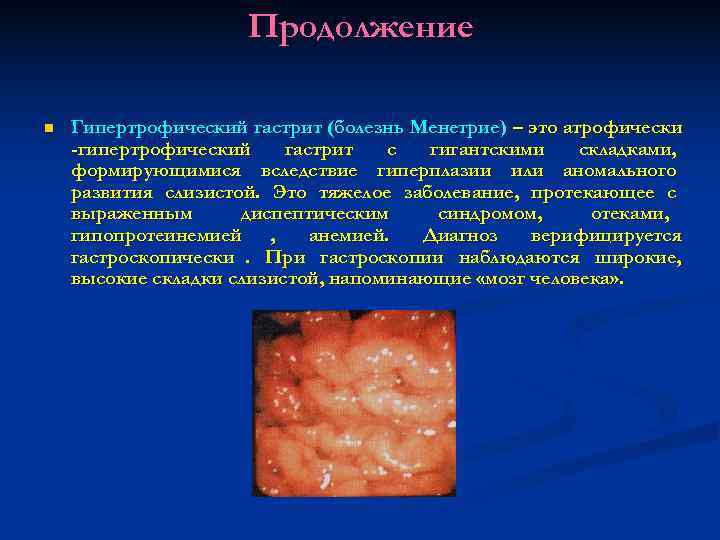 Продолжение

Гипертрофический гастрит (болезнь Менетрие) – это атрофически -гипертрофический гастрит с гигантскими складками, формирующимися вследствие гиперплазии или аномального развития слизистой. Это тяжелое заболевание, протекающее с выраженным диспептическим синдромом, отеками, гипопротеинемией , анемией. Диагноз верифицируется гастроскопически . При гастроскопии наблюдаются широкие, высокие складки слизистой, напоминающие «мозг человека».